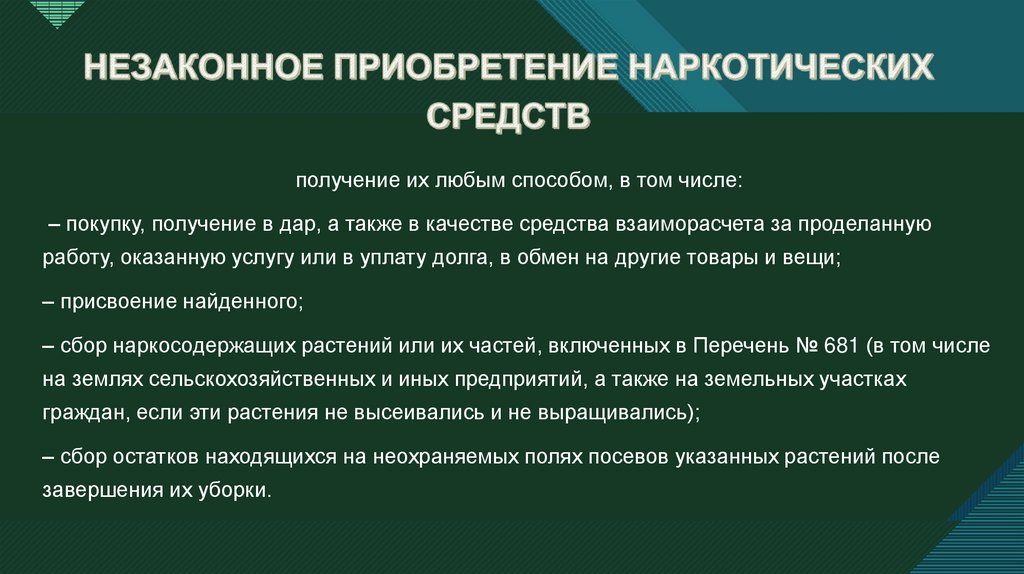 НЕЗАКОННОЕ ПРИОБРЕТЕНИЕ НАРКОТИЧЕСКИХ СРЕДСТВ

получение их любым способом, в том числе:

– покупку, получение в дар, а также в качестве средства взаиморасчета за проделанную работу, оказанную услугу или в уплату долга, в обмен на другие товары и вещи;

– присвоение найденного;

– сбор наркосодержащих растений или их частей, включенных в Перечень № 681 (в том числе на землях сельскохозяйственных и иных предприятий, а также на земельных участках граждан, если эти растения не высеивались и не выращивались);

– сбор остатков находящихся на неохраняемых полях посевов указанных растений после завершения их уборки.